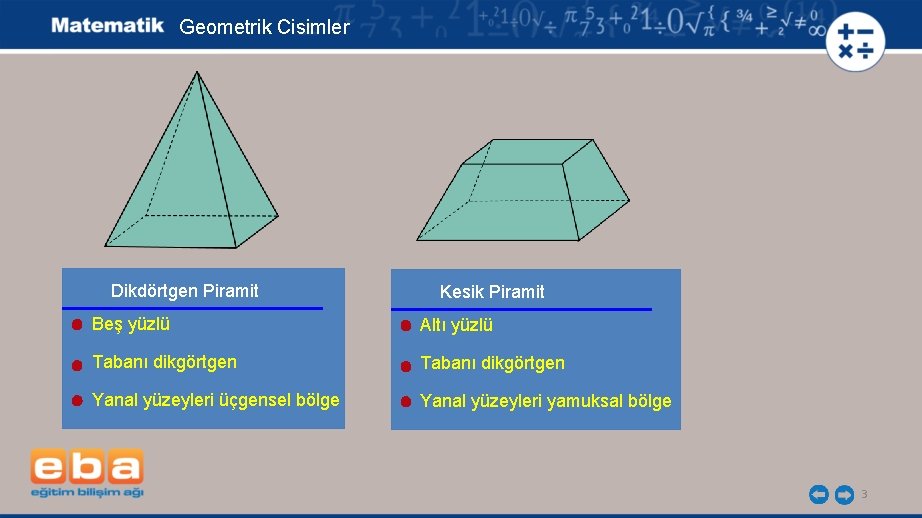 Matematik Geometrik Cisimler

Dikdörtgen Piramit

Beş yüzlü

Tabanı dikgörtgen

Yanal yüzeyleri üçgensel bölge

Kesik Piramit

Altı yüzlü

Tabanı dikgörtgen

Yanal yüzeyleri yamuksal bölge

eba
eğitim bilişim ağı

3